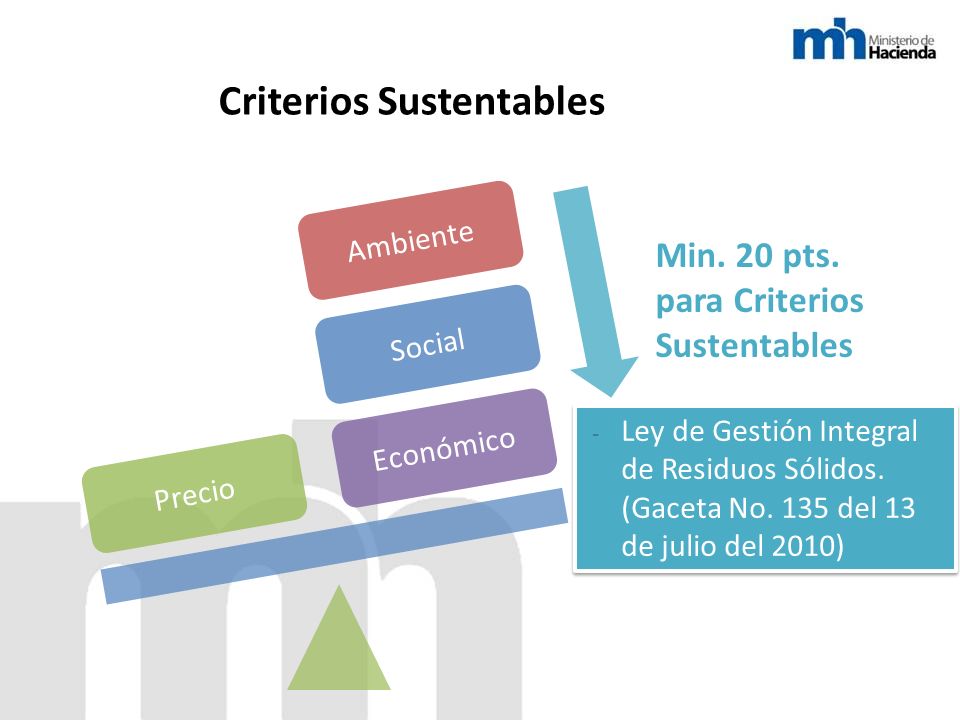 mh Ministerio de Hacienda

Criterios Sustentables

Ambiente

Social

Económico

Precio

Min. 20 pts. para Criterios Sustentables

- Ley de Gestión Integral de Residuos Sólidos. (Gaceta No. 135 del 13 de julio del 2010)